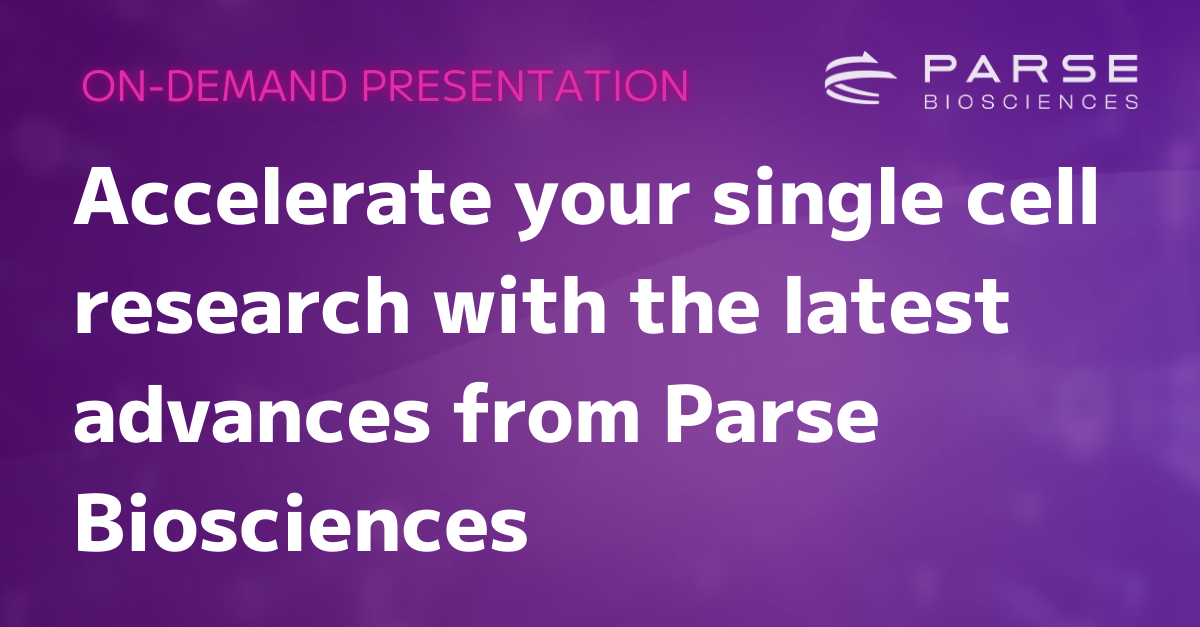 ON-DEMAND PRESENTATION

PARSE
BIOSCIENCES

Accelerate your single cell research with the latest advances from Parse Biosciences